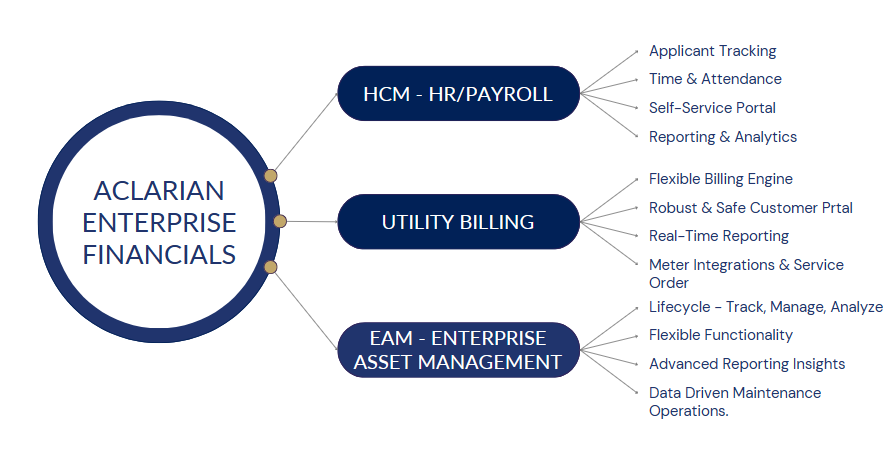 ACLARIAN ENTERPRISE FINANCIALS

HCM - HR/PAYROLL

Applicant Tracking
Time & Attendance
Self-Service Portal
Reporting & Analytics

UTILITY BILLING

Flexible Billing Engine
Robust & Safe Customer Prtal
Real-Time Reporting
Meter Integrations & Service Order

EAM - ENTERPRISE ASSET MANAGEMENT

Lifecycle - Track, Manage, Analyze
Flexible Functionality
Advanced Reporting Insights
Data Driven Maintenance Operations.